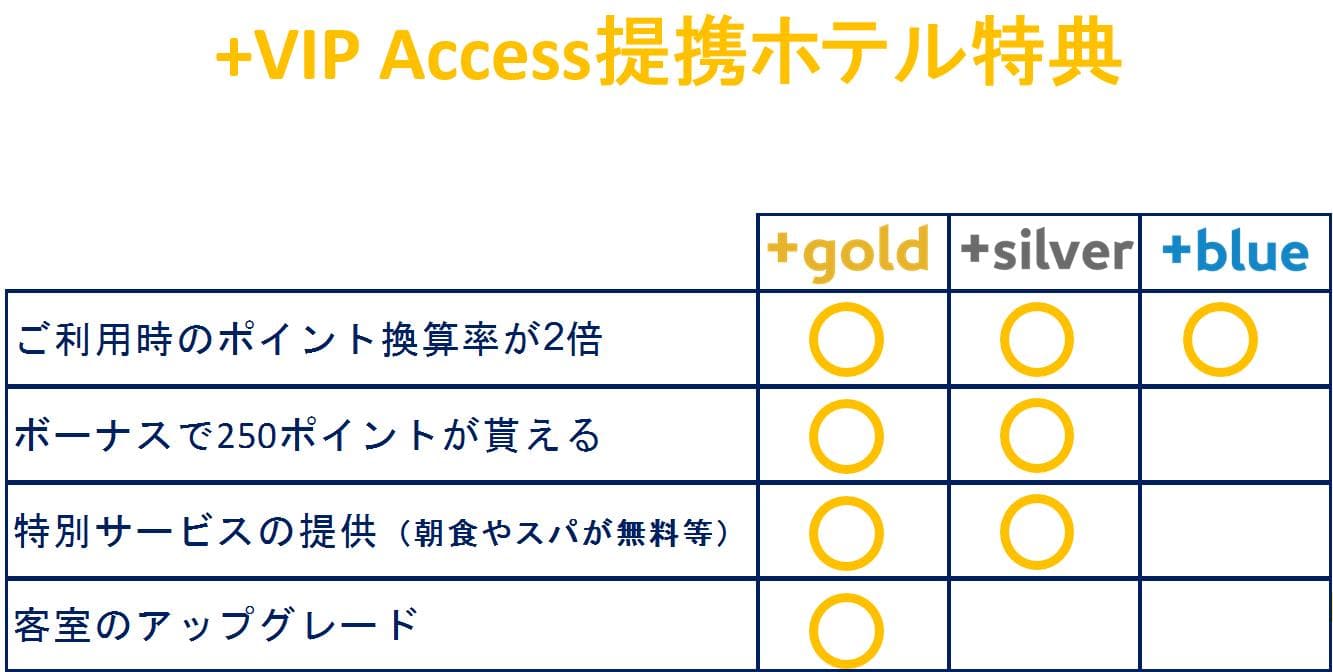 +VIP Access提携ホテル特典

| | +gold | +silver | +blue |
|---|---|---|---|
| ご利用時のポイント換算率が2倍 | ○ | ○ | ○ |
| ボーナスで250ポイントが貰える | ○ | ○ | |
| 特別サービスの提供（朝食やスパが無料等） | ○ | ○ | |
| 客室のアップグレード | ○ | | |